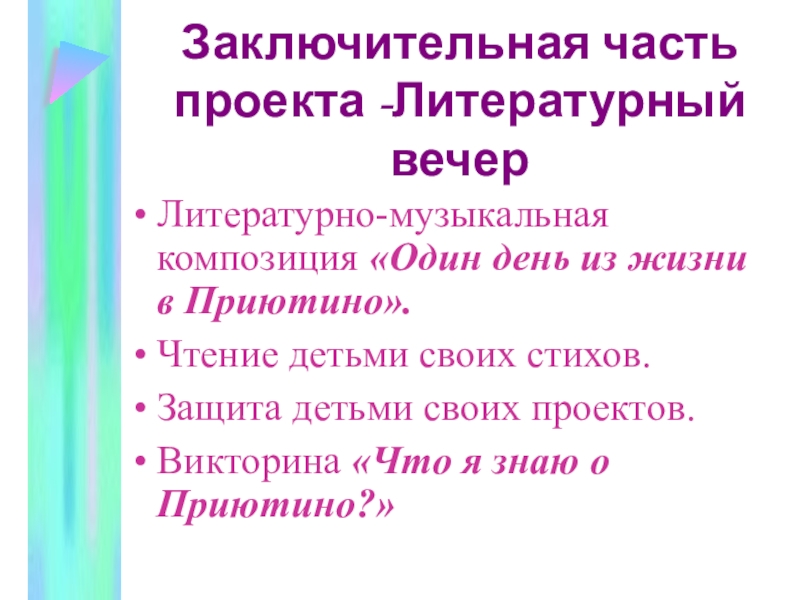 Заключительная часть проекта -Литературный вечер

• Литературно-музыкальная композиция «Один день из жизни в Приютино».
• Чтение детьми своих стихов.
• Защита детьми своих проектов.
• Викторина «Что я знаю о Приютино?»